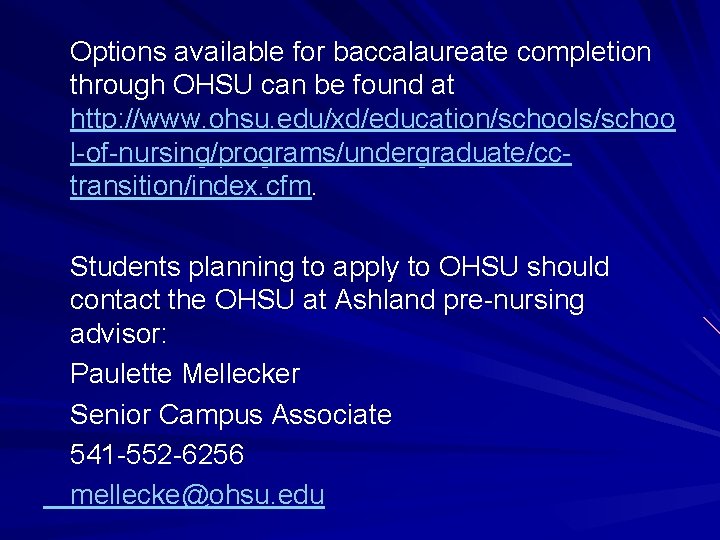 Options available for baccalaureate completion through OHSU can be found at http://www.ohsu.edu/xd/education/schools/school-of-nursing/programs/undergraduate/cc-transition/index.cfm.

Students planning to apply to OHSU should contact the OHSU at Ashland pre-nursing advisor:

Paulette Mellecker

Senior Campus Associate

541-552-6256

mellecke@ohsu.edu